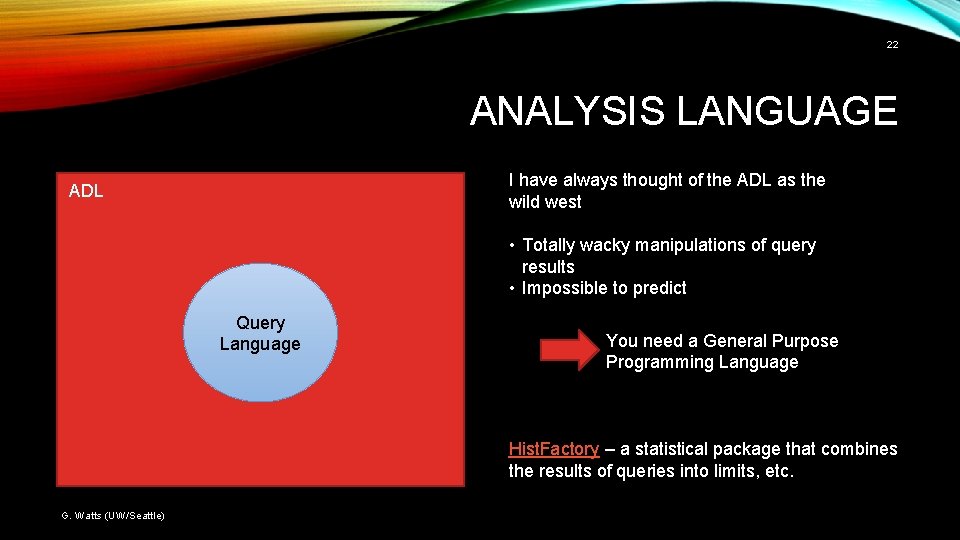 22

ANALYSIS LANGUAGE

ADL

Query Language

I have always thought of the ADL as the wild west

• Totally wacky manipulations of query results
• Impossible to predict

You need a General Purpose Programming Language

HistFactory – a statistical package that combines the results of queries into limits, etc.

G. Watts (UW/Seattle)